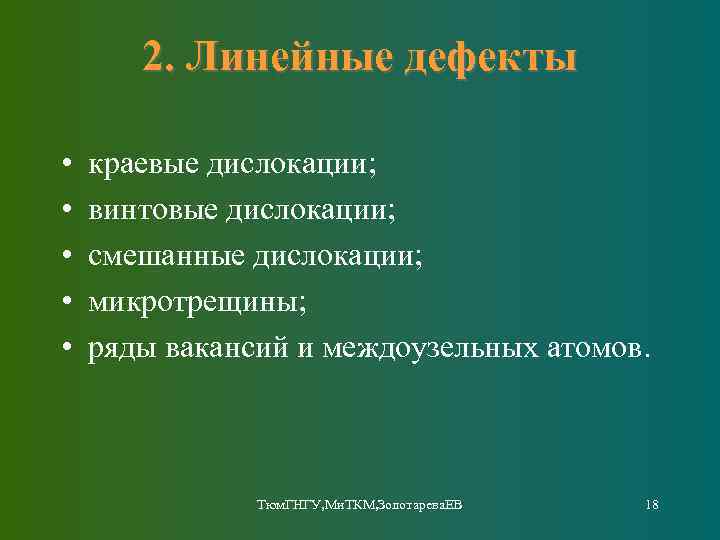 2. Линейные дефекты

• краевые дислокации;
• винтовые дислокации;
• смешанные дислокации;
• микротрещины;
• ряды вакансий и междоузельных атомов.

ТюмГНГУ,МиТКМ,ЗолотареваЕВ 18